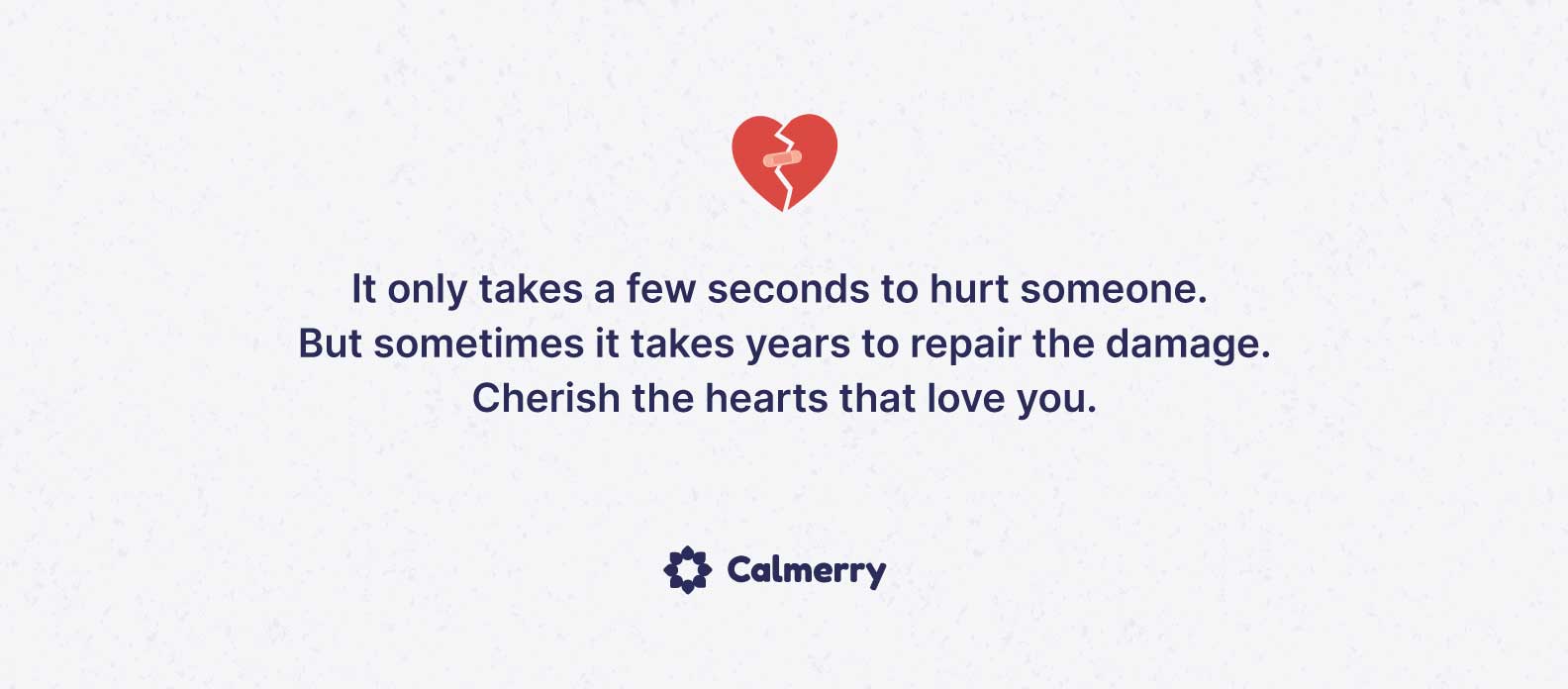 It only takes a few seconds to hurt someone.
But sometimes it takes years to repair the damage.
Cherish the hearts that love you.

Calmerry